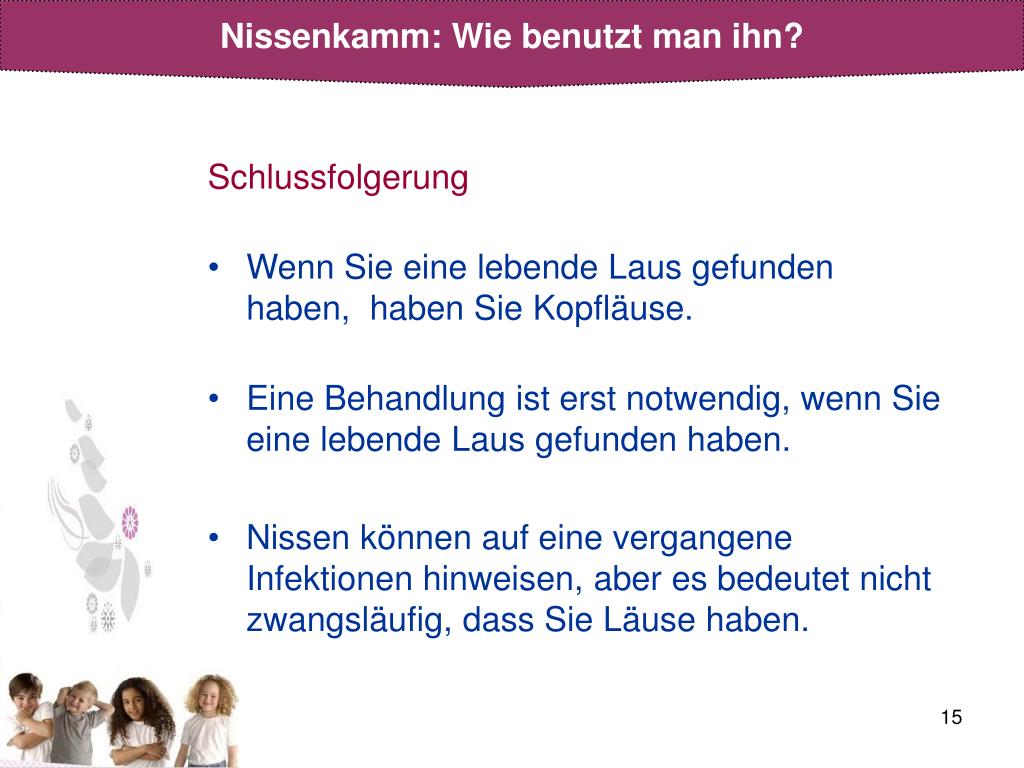 Nissenkamm: Wie benutzt man ihn?

Schlussfolgerung

• Wenn Sie eine lebende Laus gefunden haben,  haben Sie Kopfläuse.

• Eine Behandlung ist erst notwendig, wenn Sie eine lebende Laus gefunden haben.

• Nissen können auf eine vergangene Infektionen hinweisen, aber es bedeutet nicht zwangsläufig, dass Sie Läuse haben.

15